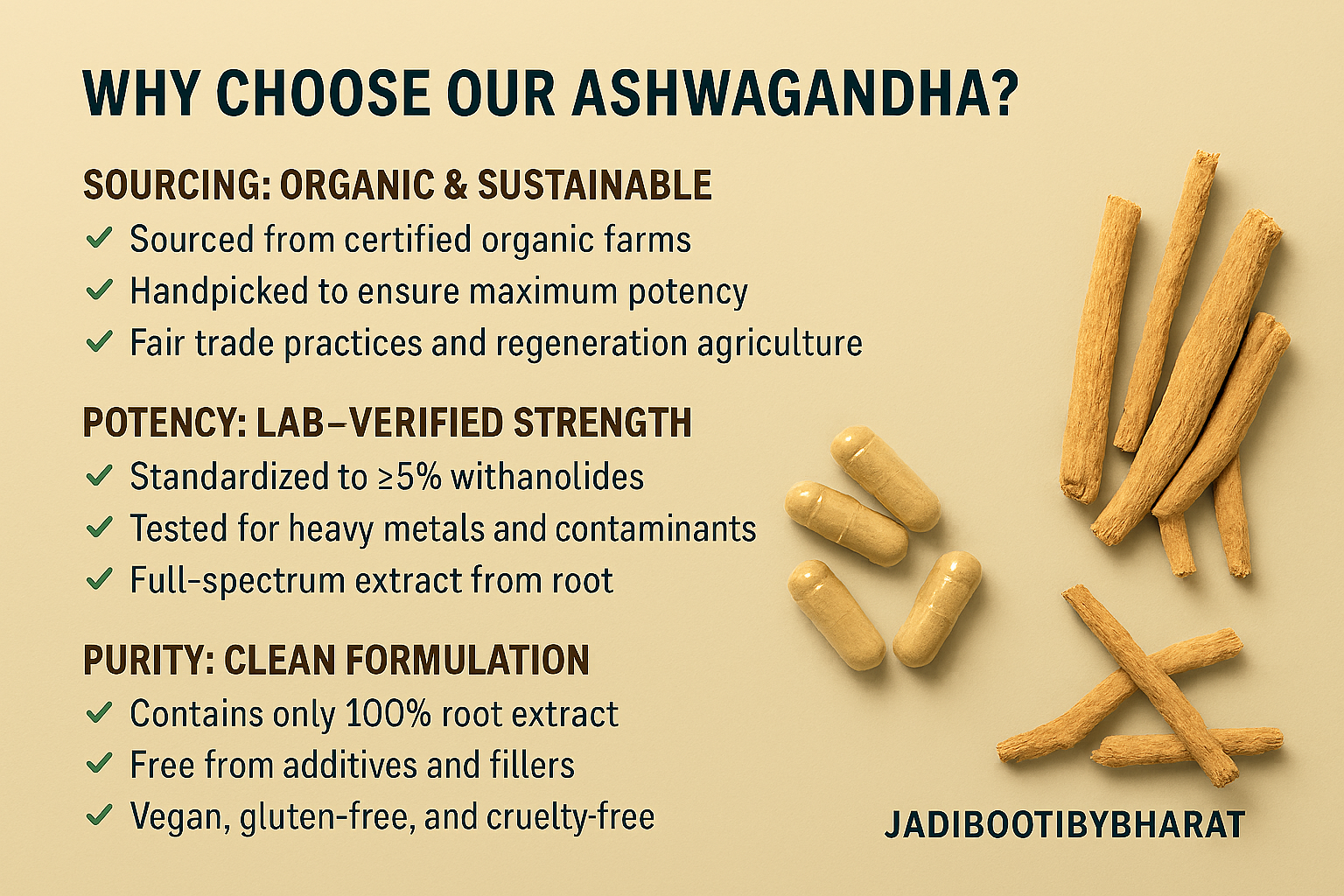 WHY CHOOSE OUR ASHWAGANDHA?

SOURCING: ORGANIC & SUSTAINABLE
✓ Sourced from certified organic farms
✓ Handpicked to ensure maximum potency
✓ Fair trade practices and regeneration agriculture

POTENCY: LAB–VERIFIED STRENGTH
✓ Standardized to ≥5% withanolides
✓ Tested for heavy metals and contaminants
✓ Full-spectrum extract from root

PURITY: CLEAN FORMULATION
✓ Contains only 100% root extract
✓ Free from additives and fillers
✓ Vegan, gluten-free, and cruelty-free

JADIBOOTIBYBHARAT